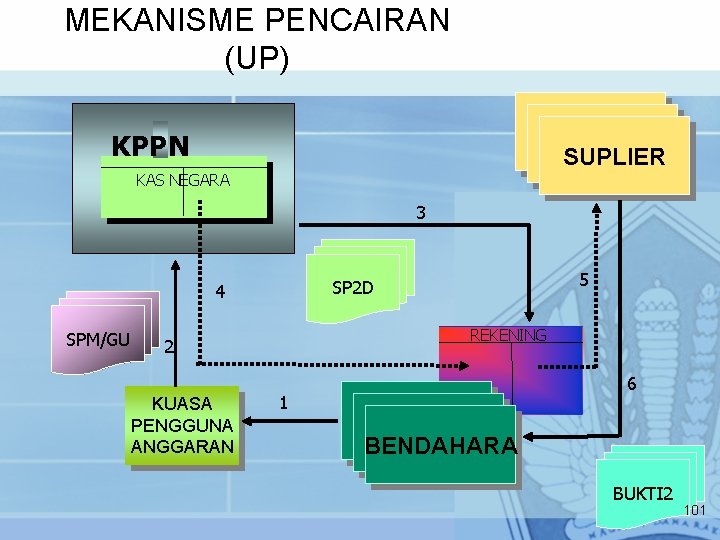 MEKANISME PENCAIRAN (UP)

KPPN

KAS NEGARA

SUPLIER

3

SP2D

4

5

SPM/GU

2

REKENING

6

KUASA PENGGUNA ANGGARAN

1

BENDAHARA

BUKTI2

101